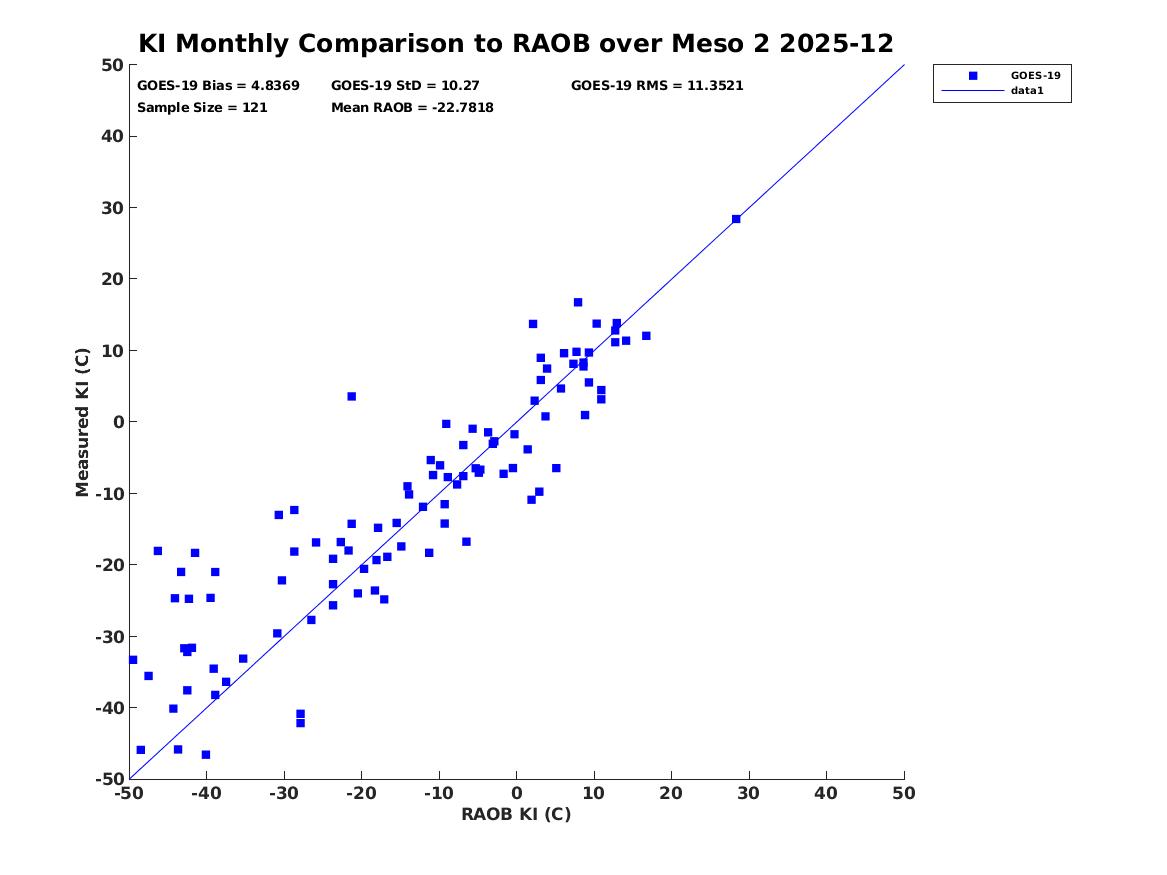 KI Monthly Comparison to RAOB over Meso 2 2025-12

GOES-19 Bias = 4.8369
GOES-19 StD = 10.27
GOES-19 RMS = 11.3521
Sample Size = 121
Mean RAOB = -22.7818

GOES-19
data1

Measured KI (C)

50
40
30
20
10
0
-10
-20
-30
-40
-50

-50 -40 -30 -20 -10 0 10 20 30 40 50

RAOB KI (C)